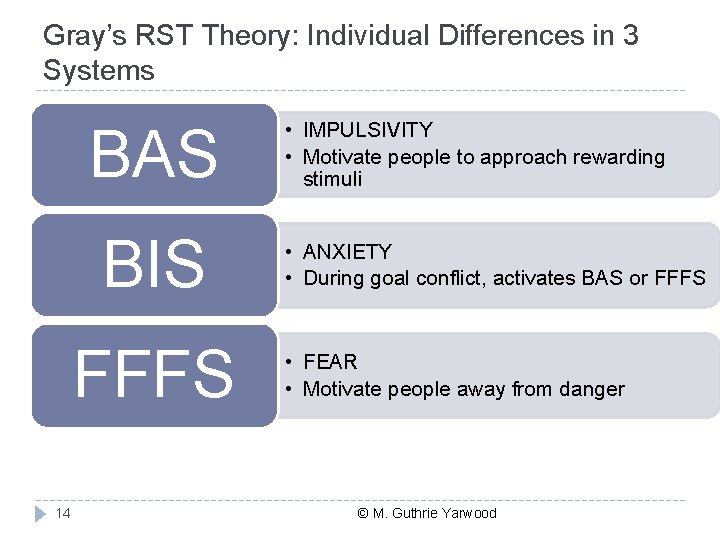 Gray's RST Theory: Individual Differences in 3 Systems

BAS

• IMPULSIVITY
• Motivate people to approach rewarding stimuli

BIS

• ANXIETY
• During goal conflict, activates BAS or FFFS

FFFS

• FEAR
• Motivate people away from danger

14

© M. Guthrie Yarwood